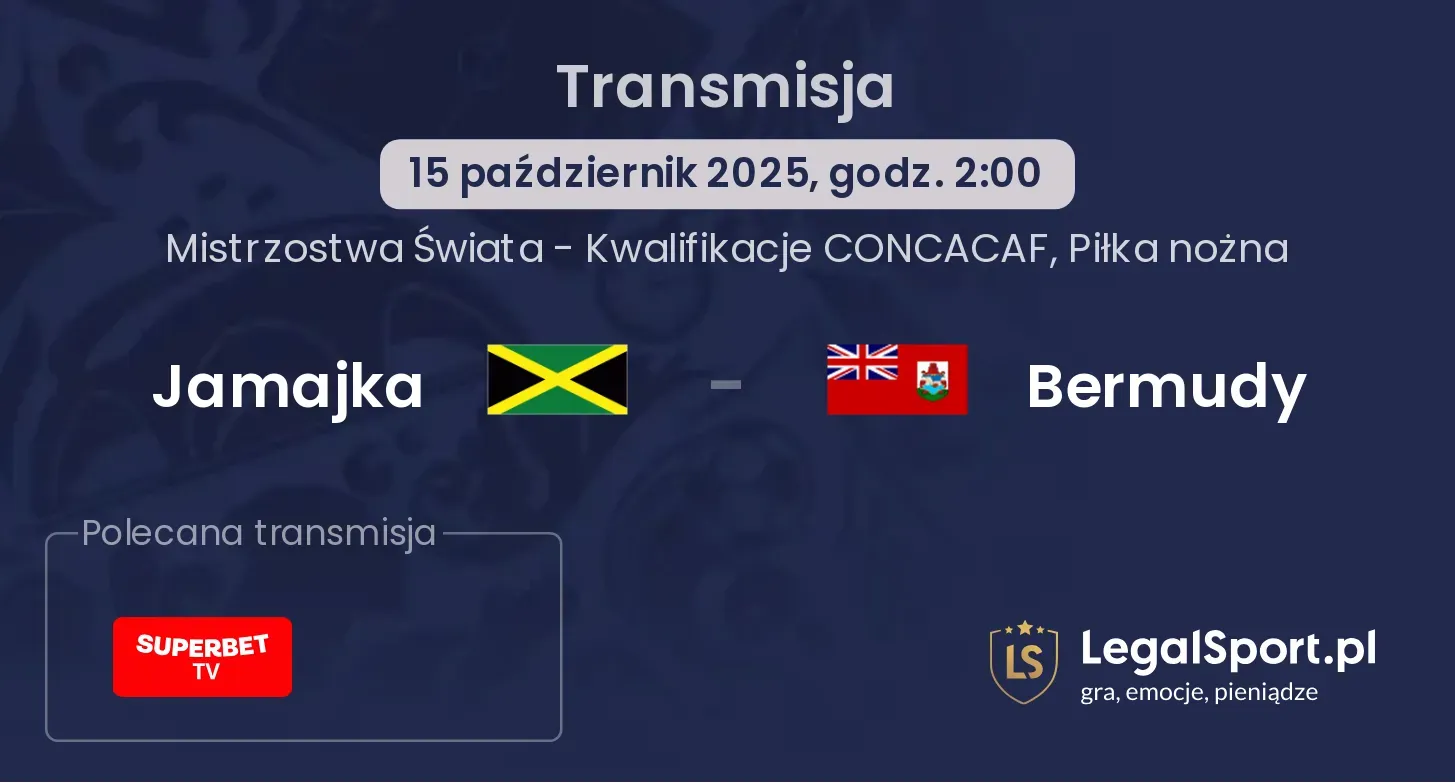 Transmisja

15 październik 2025, godz. 2:00

Mistrzostwa Świata - Kwalifikacje CONCACAF, Piłka nożna

Jamajka - Bermudy

Polecana transmisja

SUPERBET TV

LS LegalSport.pl
gra, emocje, pieniądze